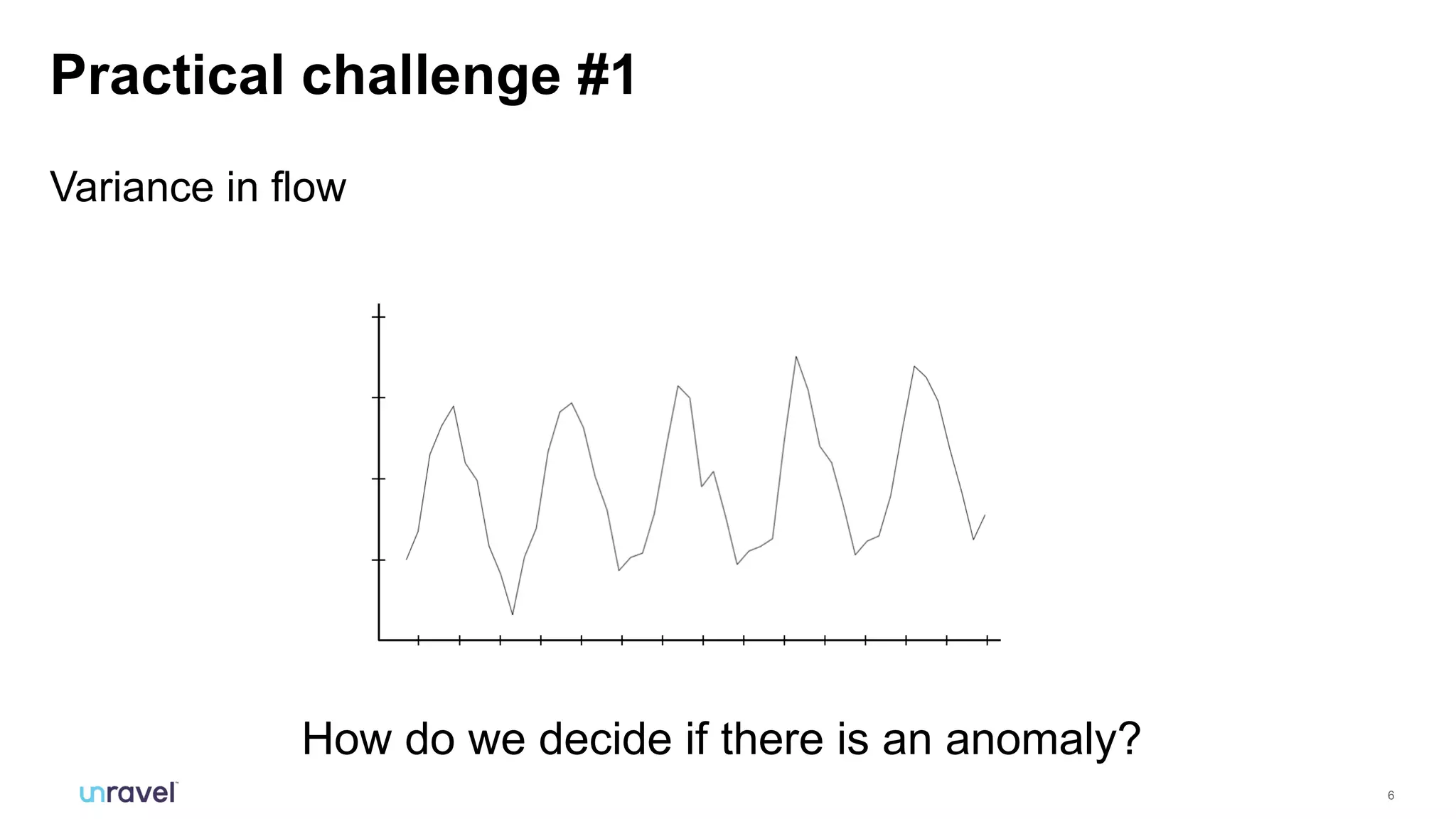 Practical challenge #1

Variance in flow

How do we decide if there is an anomaly?

unravel

6